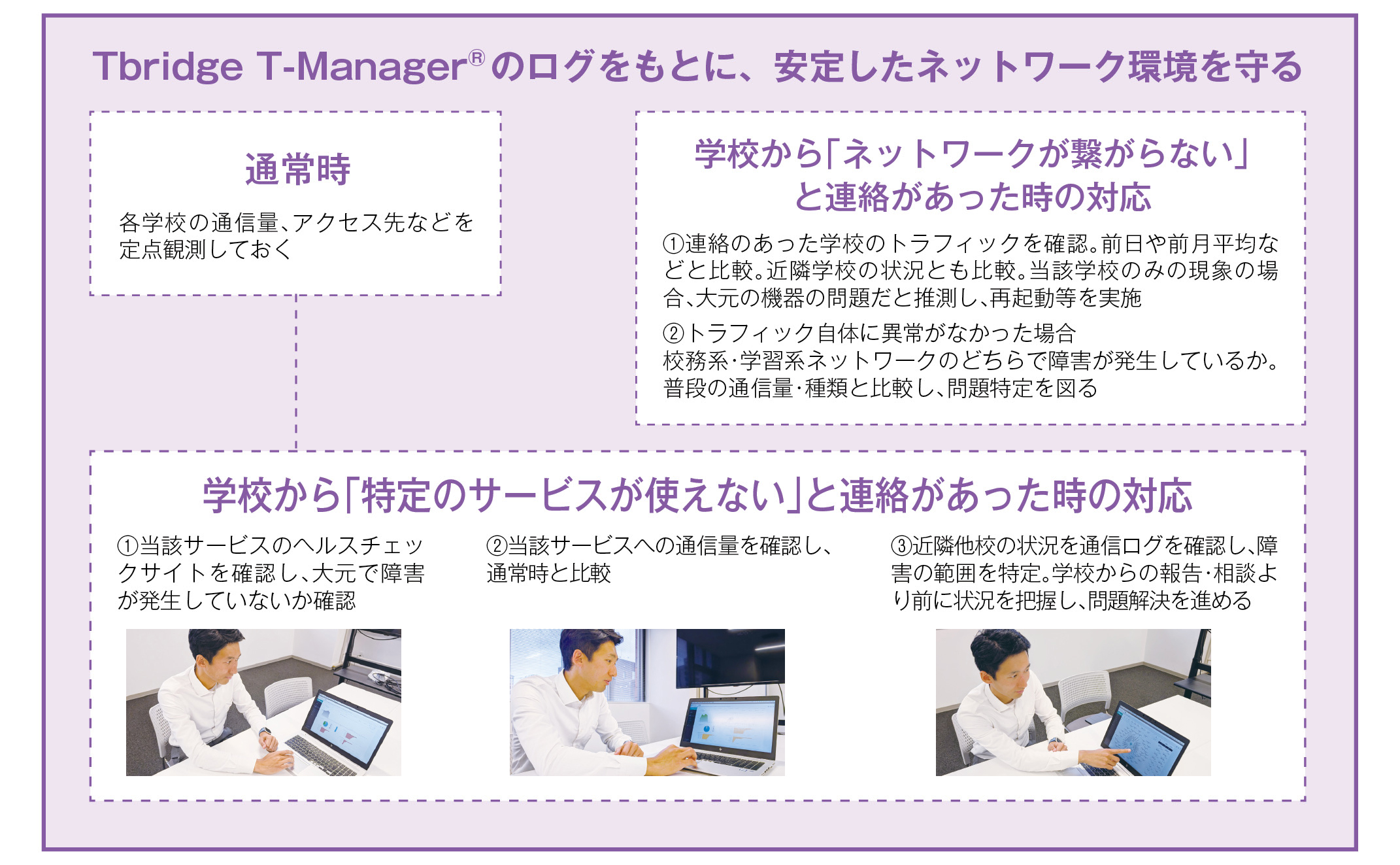 Tbridge T-Manager® のログをもとに、安定したネットワーク環境を守る

通常時

各学校の通信量、アクセス先などを定点観測しておく

学校から「ネットワークが繋がらない」と連絡があった時の対応

①連絡のあった学校のトラフィックを確認。前日や前月平均などと比較。近隣学校の状況とも比較。当該学校のみの現象の場合、大元の機器の問題だと推測し、再起動等を実施

②トラフィック自体に異常がなかった場合
校務系・学習系ネットワークのどちらで障害が発生しているか。普段の通信量・種類と比較し、問題特定を図る

学校から「特定のサービスが使えない」と連絡があった時の対応

①当該サービスのヘルスチェックサイトを確認し、大元で障害が発生していないか確認

②当該サービスへの通信量を確認し、通常時と比較

③近隣他校の状況を通信ログを確認し、障害の範囲を特定。学校からの報告・相談より前に状況を把握し、問題解決を進める